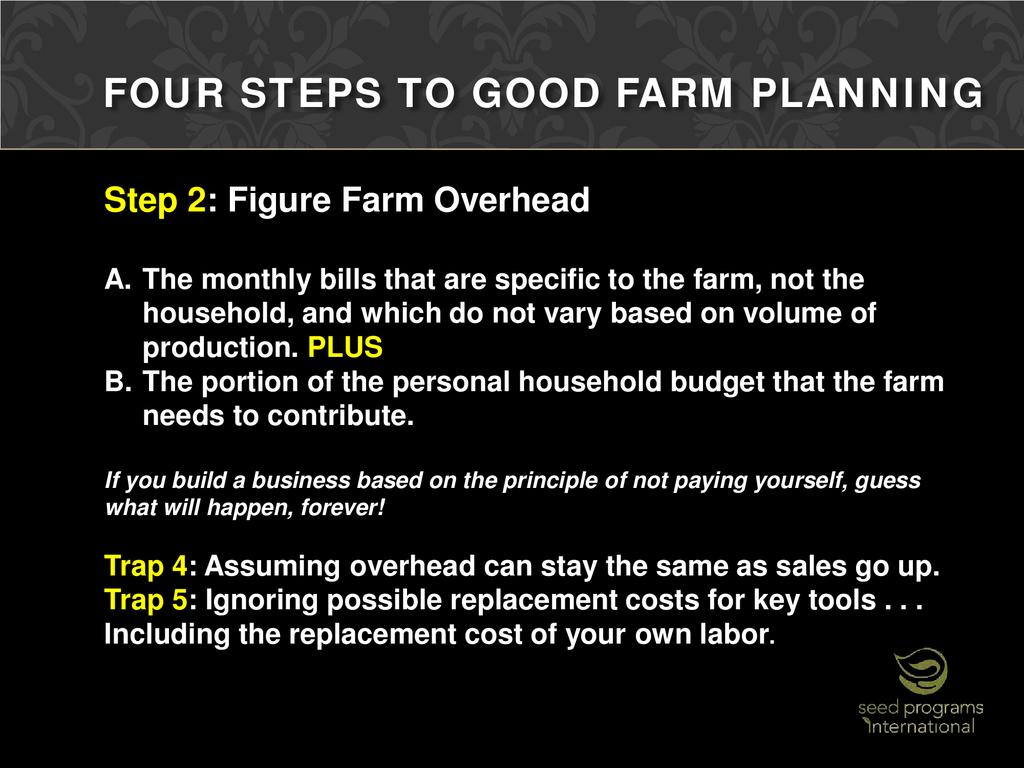 FOUR STEPS TO GOOD FARM PLANNING

Step 2: Figure Farm Overhead

A. The monthly bills that are specific to the farm, not the household, and which do not vary based on volume of production. PLUS
B. The portion of the personal household budget that the farm needs to contribute.

If you build a business based on the principle of not paying yourself, guess what will happen, forever!

Trap 4: Assuming overhead can stay the same as sales go up.
Trap 5: Ignoring possible replacement costs for key tools . . . Including the replacement cost of your own labor.

seed programs international